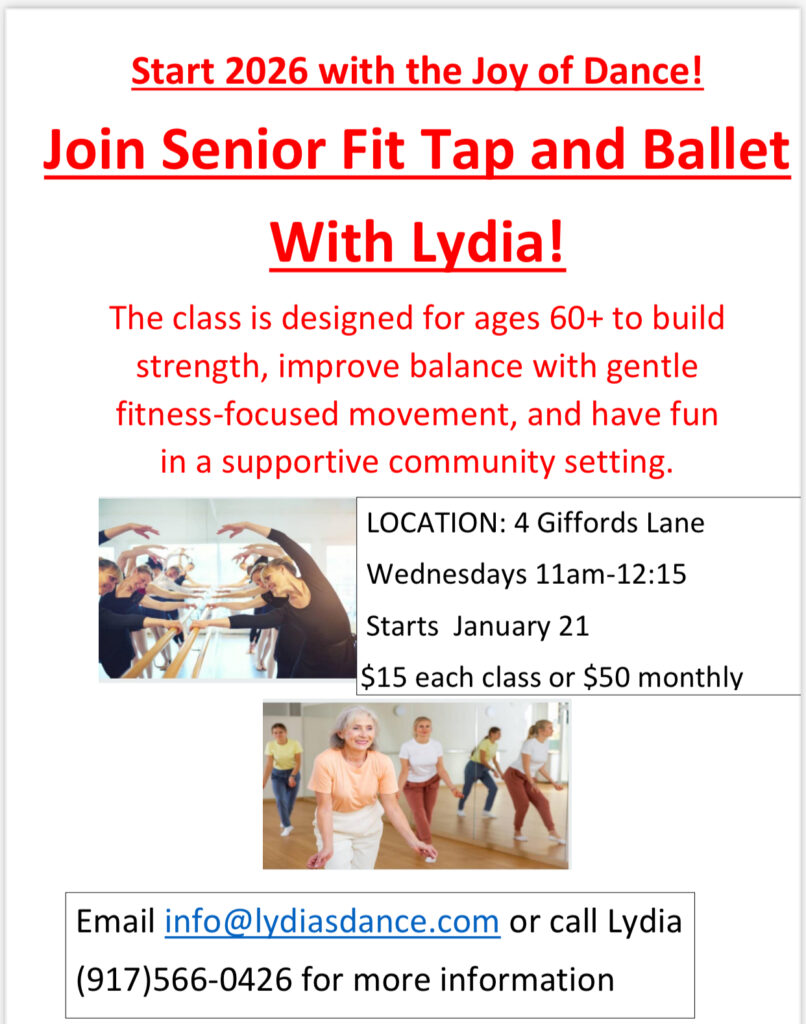 Start 2026 with the Joy of Dance!

Join Senior Fit Tap and Ballet With Lydia!

The class is designed for ages 60+ to build strength, improve balance with gentle fitness-focused movement, and have fun in a supportive community setting.

LOCATION: 4 Giffords Lane
Wednesdays 11am-12:15
Starts January 21
$15 each class or $50 monthly

Email info@lydiasdance.com or call Lydia (917)566-0426 for more information